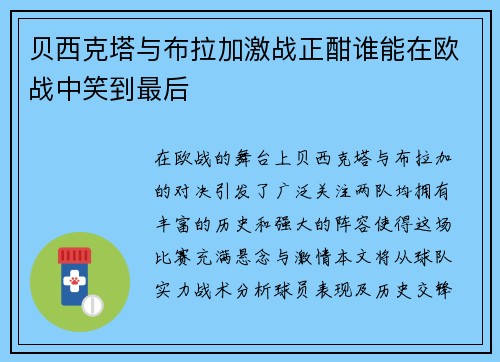 贝西克塔与布拉加激战正酣谁能在欧战中笑到最后

在欧战的舞台上贝西克塔与布拉加的对决引发了广泛关注两队均拥有丰富的历史和强大的阵容使得这场比赛充满悬念与激情本文将从球队实力战术分析球员表现及历史交锋